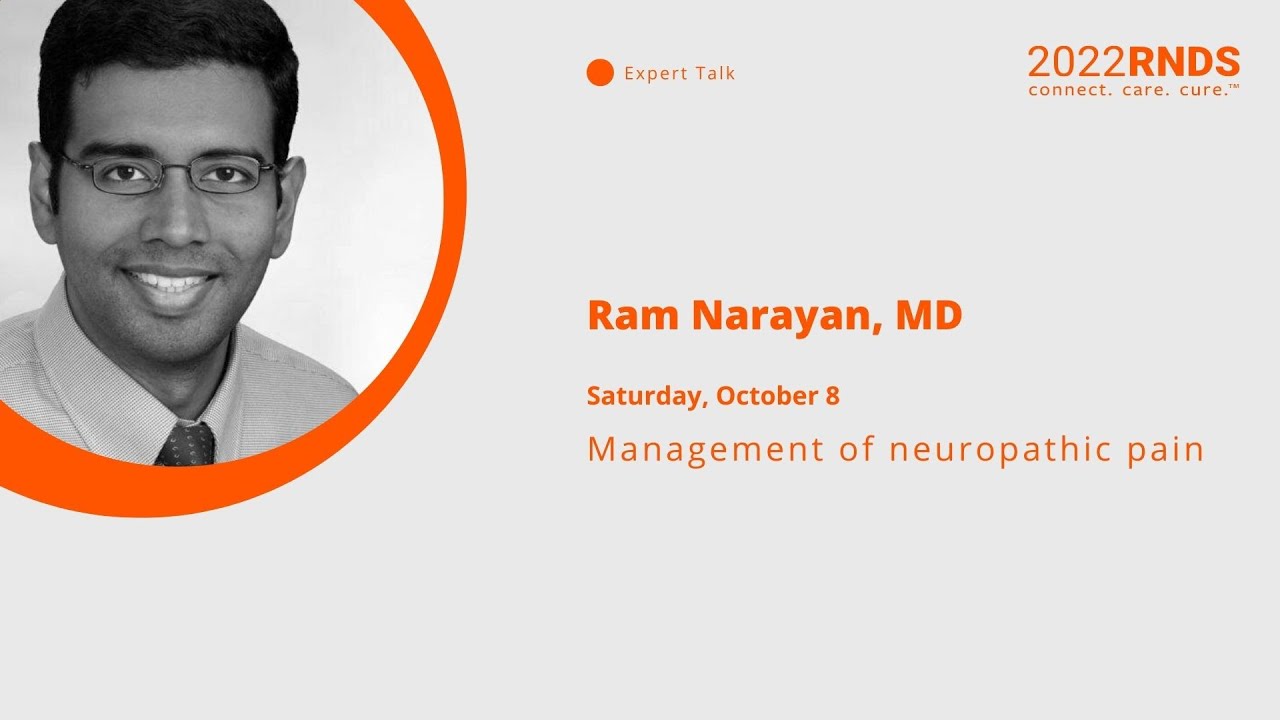 Expert Talk

2022RNDS
connect. care. cure.™

Ram Narayan, MD

Saturday, October 8

Management of neuropathic pain